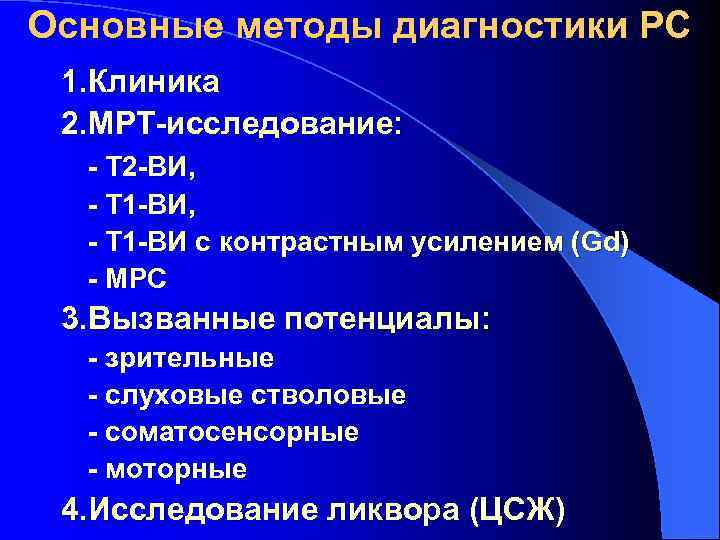 Основные методы диагностики РС

1.Клиника

2.МРТ-исследование:

- Т2-ВИ,

- Т1-ВИ,

- Т1-ВИ с контрастным усилением (Gd)

- МРС

3.Вызванные потенциалы:

- зрительные

- слуховые стволовые

- соматосенсорные

- моторные

4.Исследование ликвора (ЦСЖ)